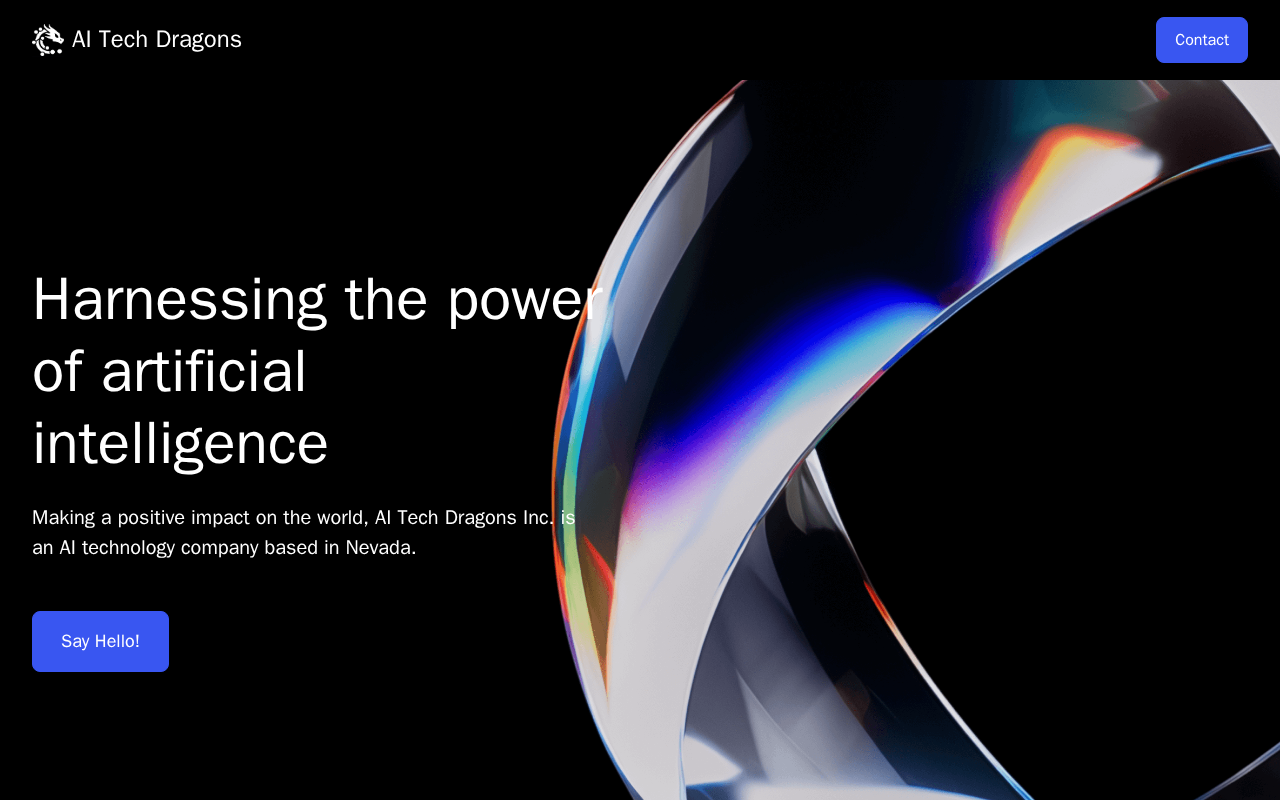 AI Tech Dragons

Contact

Harnessing the power of artificial intelligence

Making a positive impact on the world, AI Tech Dragons Inc. is an AI technology company based in Nevada.

Say Hello!